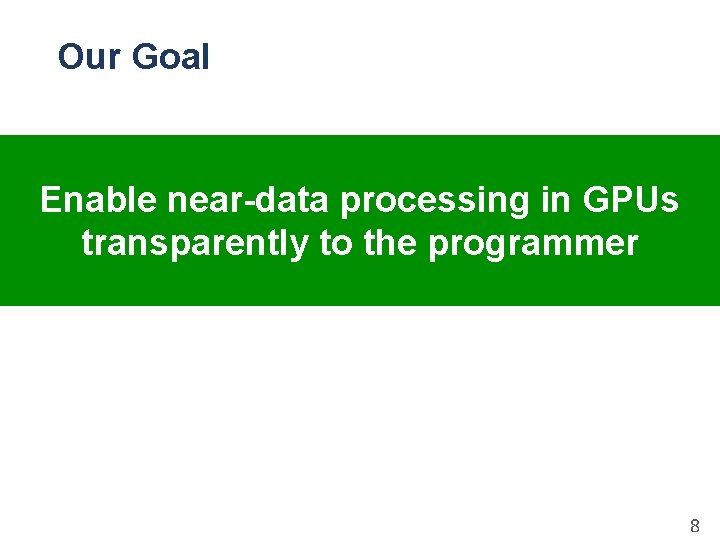 Our Goal

Enable near-data processing in GPUs transparently to the programmer

8